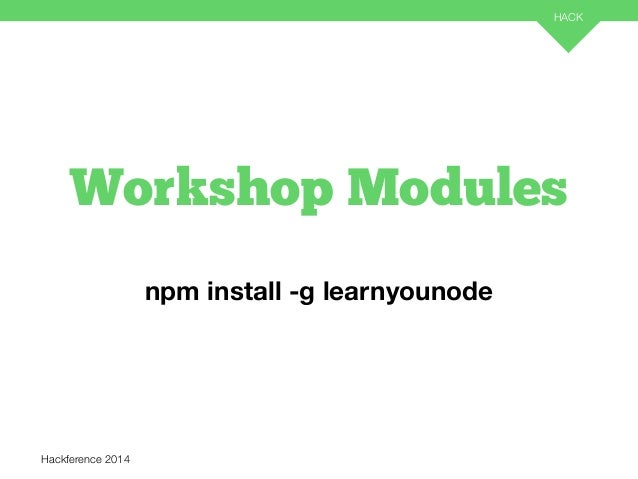 HACK

Workshop Modules

npm install -g learnyounode

Hackference 2014